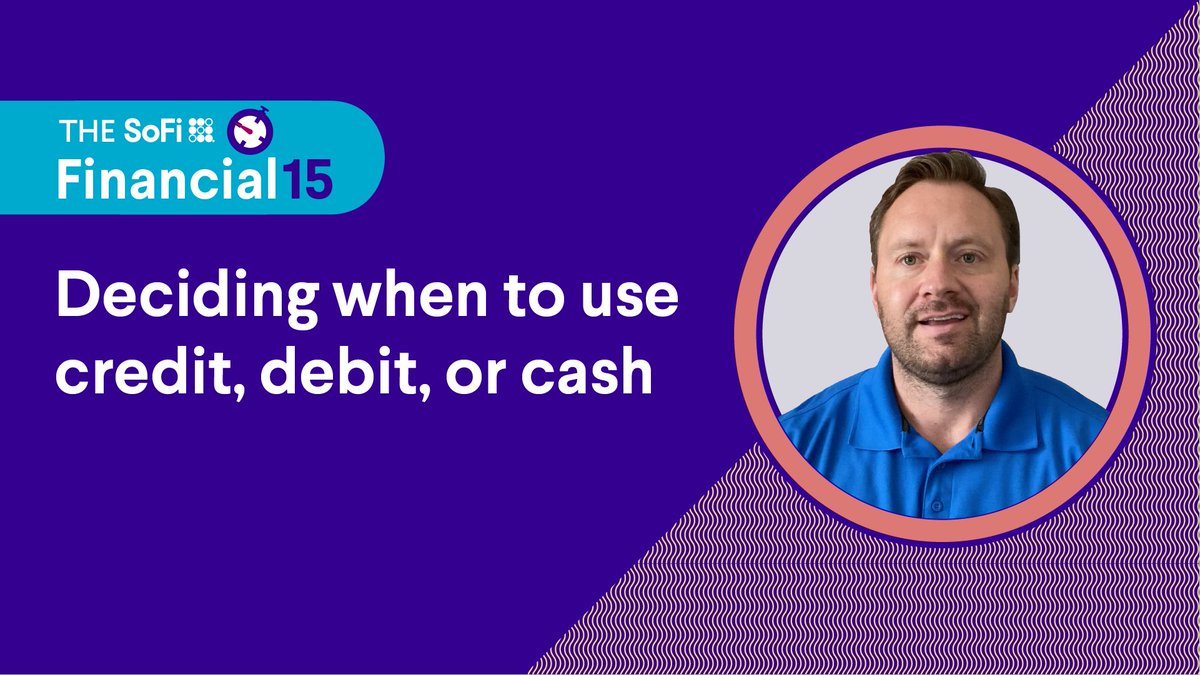 THE SoFi
Financial15

Deciding when to use credit, debit, or cash